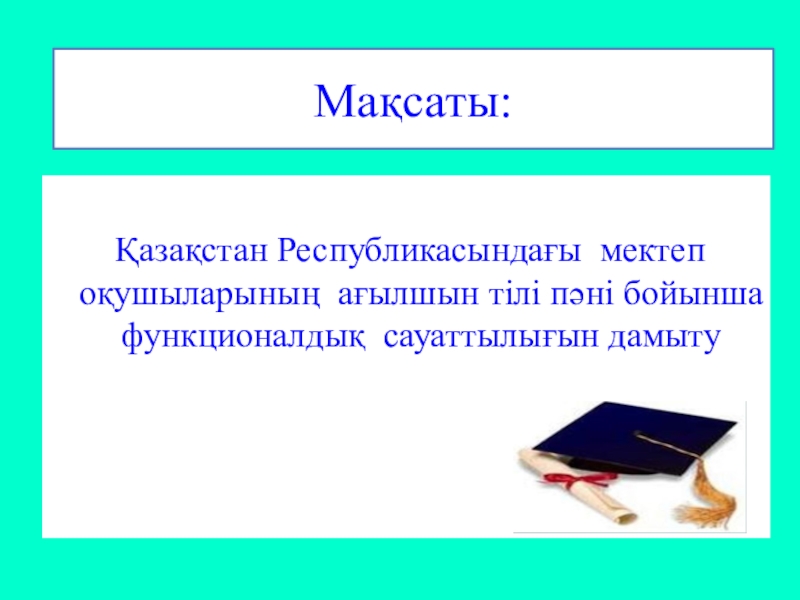 Мақсаты:

Қазақстан Республикасындағы мектеп оқушыларының ағылшын тілі пәні бойынша функционалдық сауаттылығын дамыту